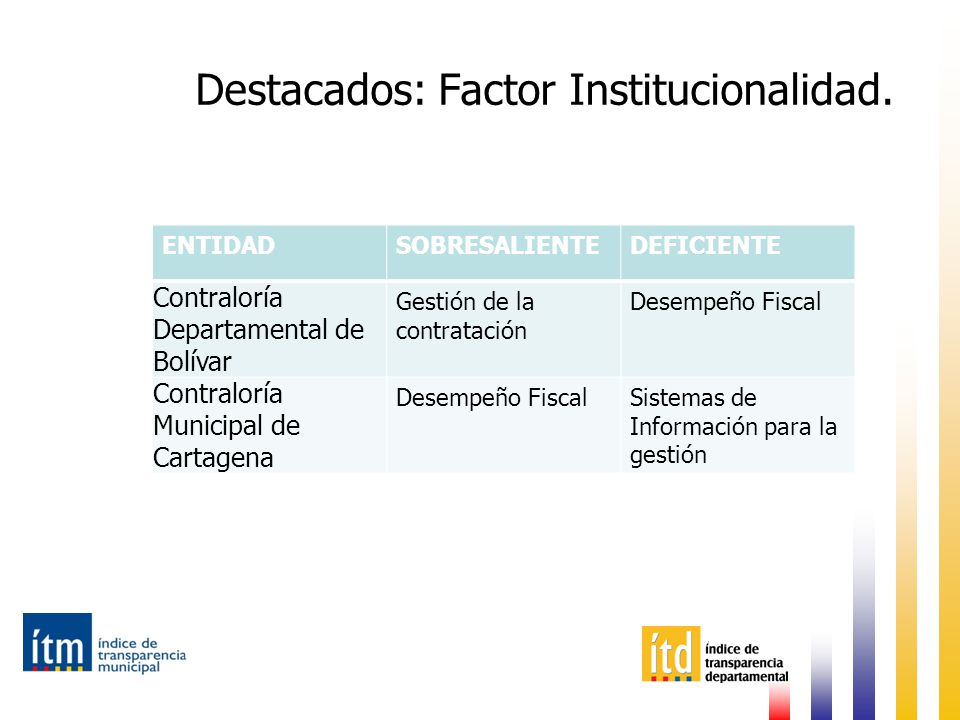 Destacados: Factor Institucionalidad.

| ENTIDAD | SOBRESALIENTE | DEFICIENTE |
|---|---|---|
| Contraloría Departamental de Bolívar | Gestión de la contratación | Desempeño Fiscal |
| Contraloría Municipal de Cartagena | Desempeño Fiscal | Sistemas de Información para la gestión |

ítm índice de transparencia municipal

itd índice de transparencia departamental